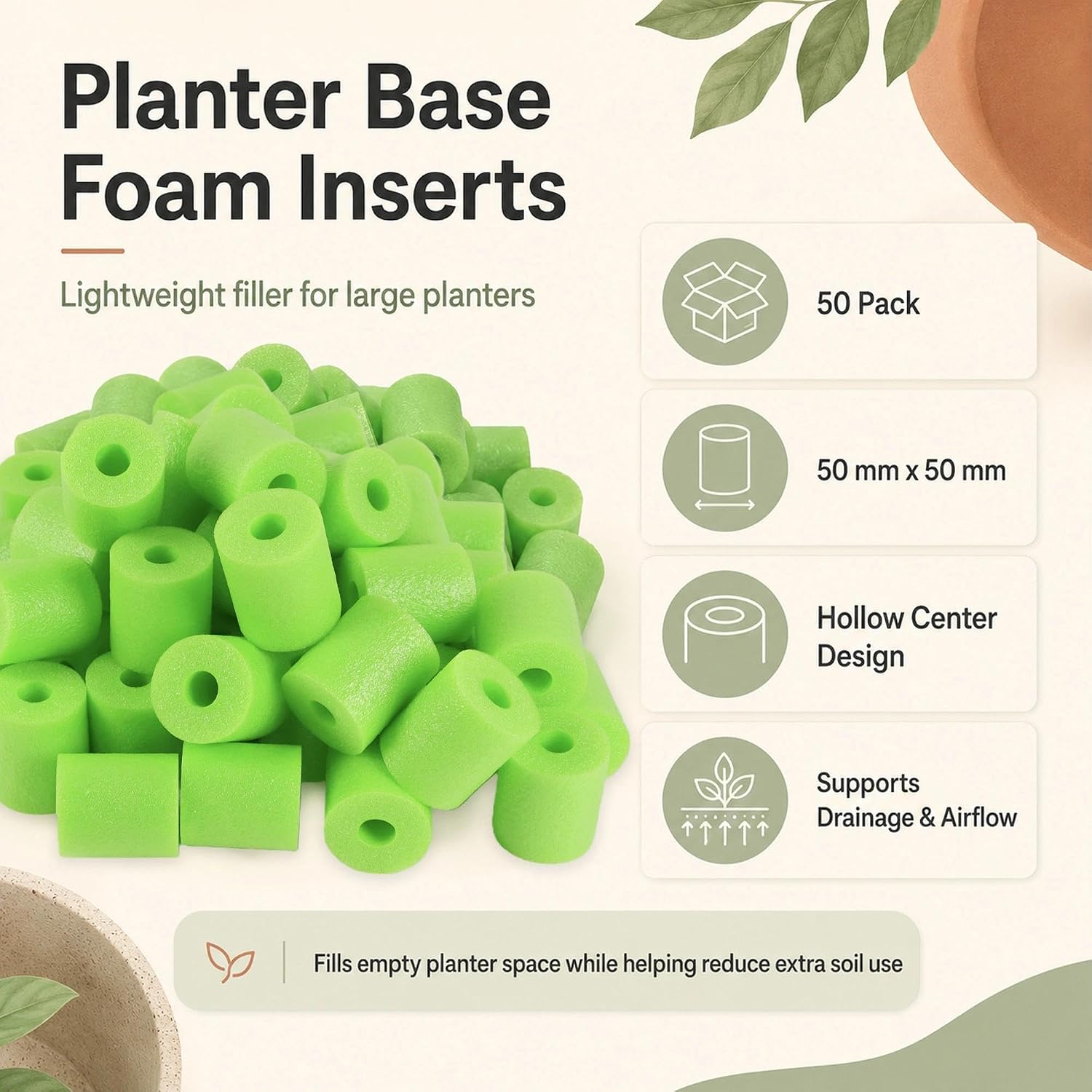 Planter Base Foam Inserts

Lightweight filler for large planters

50 Pack

50 mm x 50 mm

Hollow Center Design

Supports Drainage & Airflow

Fills empty planter space while helping reduce extra soil use